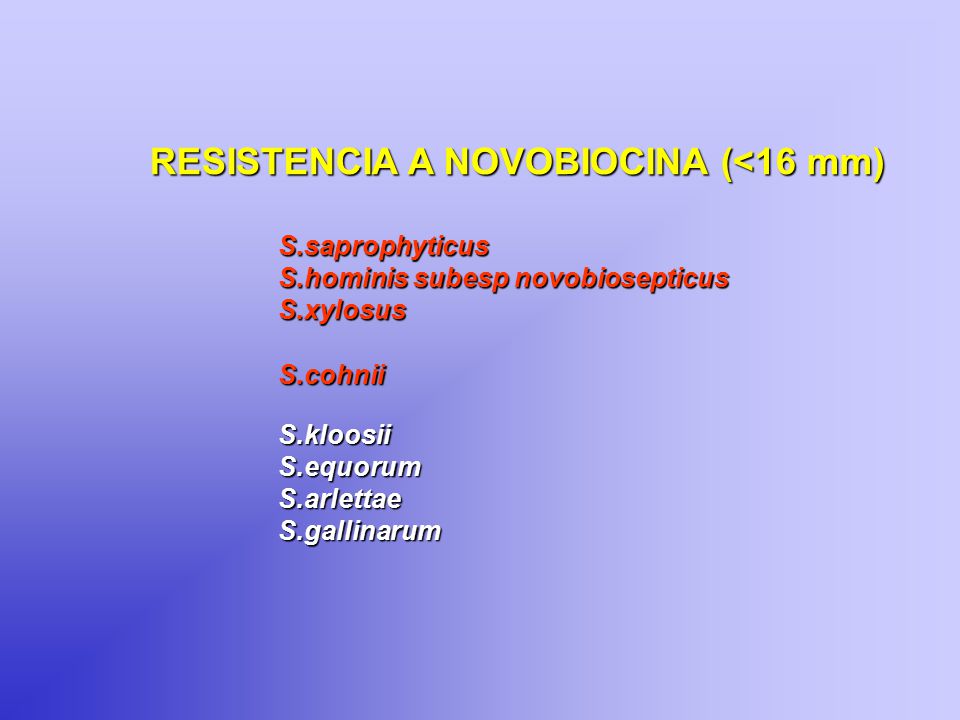 RESISTENCIA A NOVOBIOCINA (<16 mm)

S.saprophyticus
S.hominis subesp novobiosepticus
S.xylosus

S.cohnii

S.kloosii
S.equorum
S.arlettae
S.gallinarum